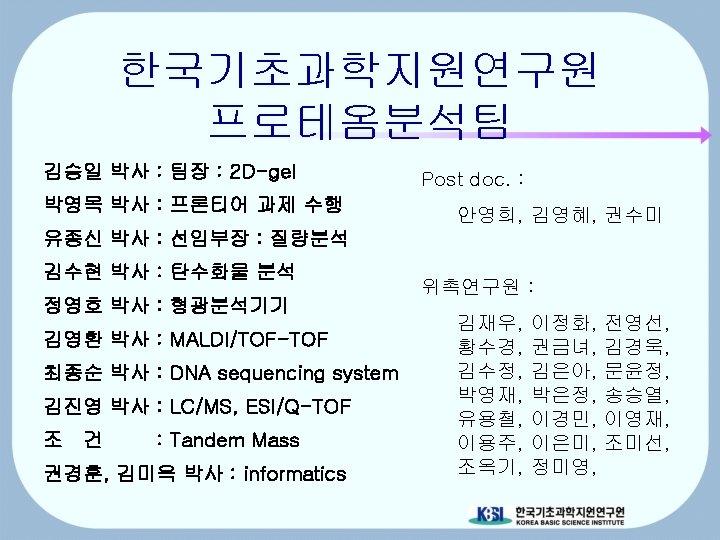 한국기초과학지원연구원
프로테옴분석팀

김승일 박사 : 팀장 : 2D-gel
박영목 박사 : 프론티어 과제 수행
유종신 박사 : 선임부장 : 질량분석
김수현 박사 : 탄수화물 분석
정영호 박사 : 형광분석기기
김영환 박사 : MALDI/TOF-TOF
최종순 박사 : DNA sequencing system
김진영 박사 : LC/MS, ESI/Q-TOF
조 건 : Tandem Mass
권경훈, 김미옥 박사 : informatics

Post doc. :
안영희, 김영혜, 권수미

위촉연구원 :
김재우, 이정화, 전영선, 황수경, 권금녀, 김경욱, 김수정, 김은아, 문윤정, 박영재, 박은정, 송승열, 유용철, 이경민, 이영재, 이용주, 이은미, 조미선, 조옥기, 정미영,

KBSI 한국기초과학지원연구원
KOREA BASIC SCIENCE INSTITUTE